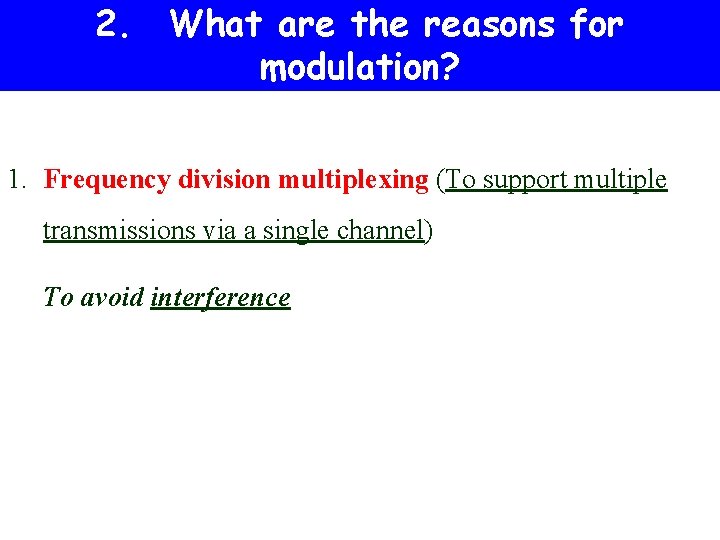 2. What are the reasons for modulation?

1. Frequency division multiplexing (To support multiple transmissions via a single channel)

To avoid interference